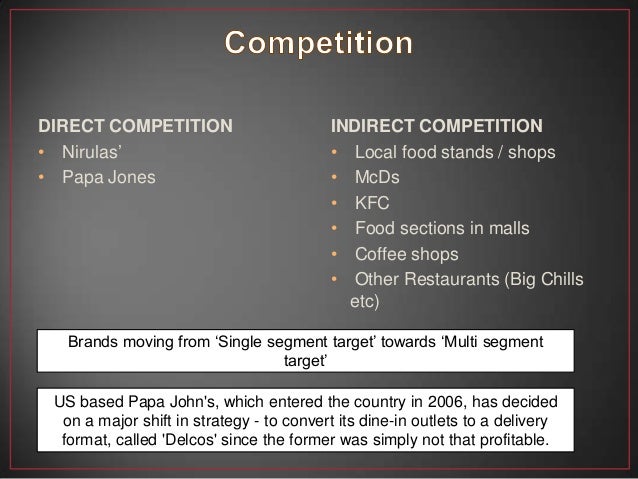 Competition

DIRECT COMPETITION
• Nirulas'
• Papa Jones

INDIRECT COMPETITION
• Local food stands / shops
• McDs
• KFC
• Food sections in malls
• Coffee shops
• Other Restaurants (Big Chills etc)

Brands moving from 'Single segment target' towards 'Multi segment target'

US based Papa John's, which entered the country in 2006, has decided on a major shift in strategy - to convert its dine-in outlets to a delivery format, called 'Delcos' since the former was simply not that profitable.